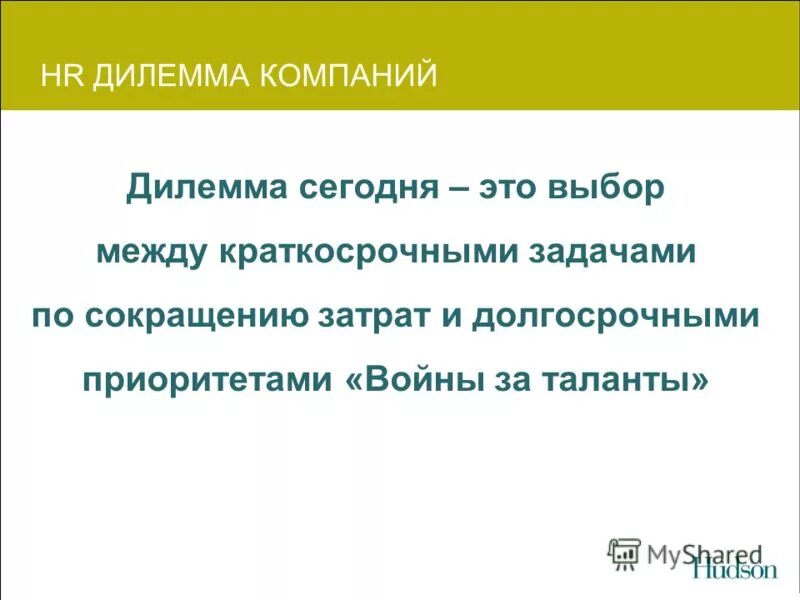 HR ДИЛЕММА КОМПАНИЙ

Дилемма сегодня – это выбор между краткосрочными задачами по сокращению затрат и долгосрочными приоритетами «Войны за таланты»

MyShared

Hudson